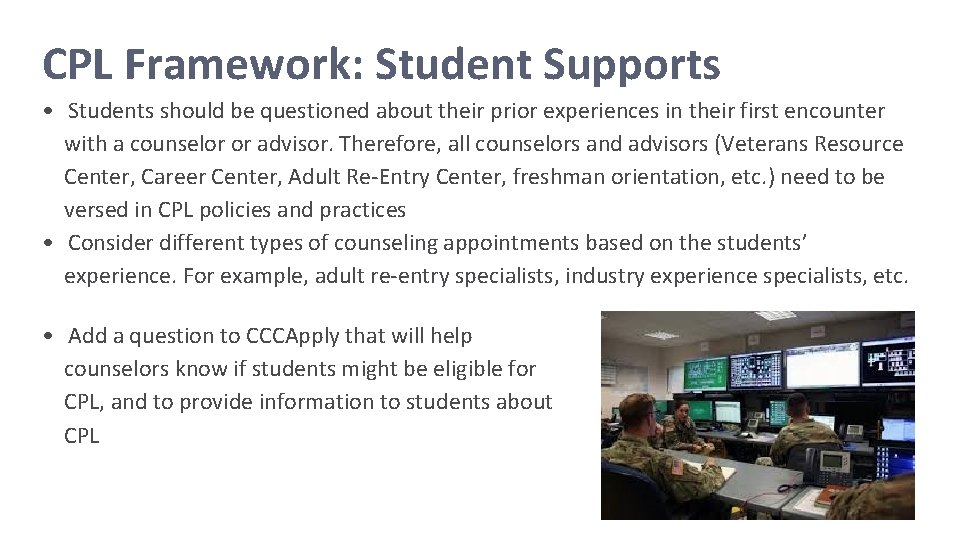 CPL Framework: Student Supports

• Students should be questioned about their prior experiences in their first encounter with a counselor or advisor. Therefore, all counselors and advisors (Veterans Resource Center, Career Center, Adult Re-Entry Center, freshman orientation, etc.) need to be versed in CPL policies and practices
• Consider different types of counseling appointments based on the students' experience. For example, adult re-entry specialists, industry experience specialists, etc.

• Add a question to CCCApply that will help counselors know if students might be eligible for CPL, and to provide information to students about CPL